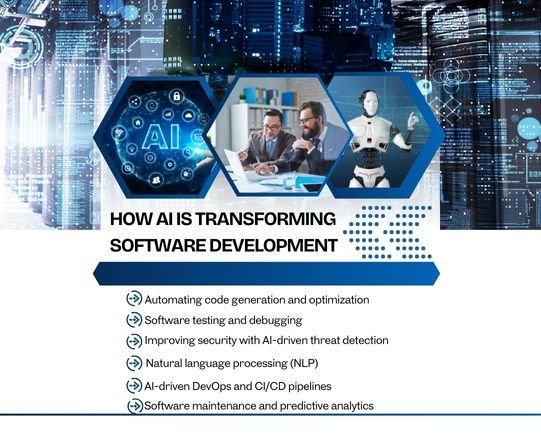 AI

HOW AI IS TRANSFORMING SOFTWARE DEVELOPMENT

Automating code generation and optimization
Software testing and debugging
Improving security with AI-driven threat detection
Natural language processing (NLP)
AI-driven DevOps and CI/CD pipelines
Software maintenance and predictive analytics